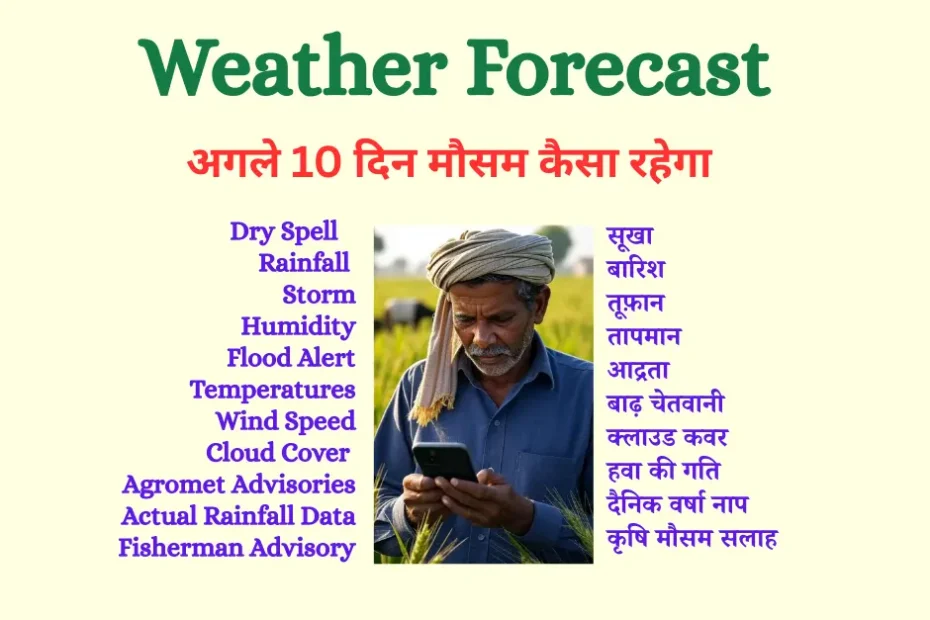 Weather Forecast

अगले 10 दिन मौसम कैसा रहेगा

Dry Spell
Rainfall
Storm
Humidity
Flood Alert
Temperatures
Wind Speed
Cloud Cover
Agromet Advisories
Actual Rainfall Data
Fisherman Advisory

सूखा
बारिश
तूफ़ान
तापमान
आद्रता
बाढ़ चेतवानी
क्लाउड कवर
हवा की गति
दैनिक वर्षा नाप
कृषि मौसम सलाह